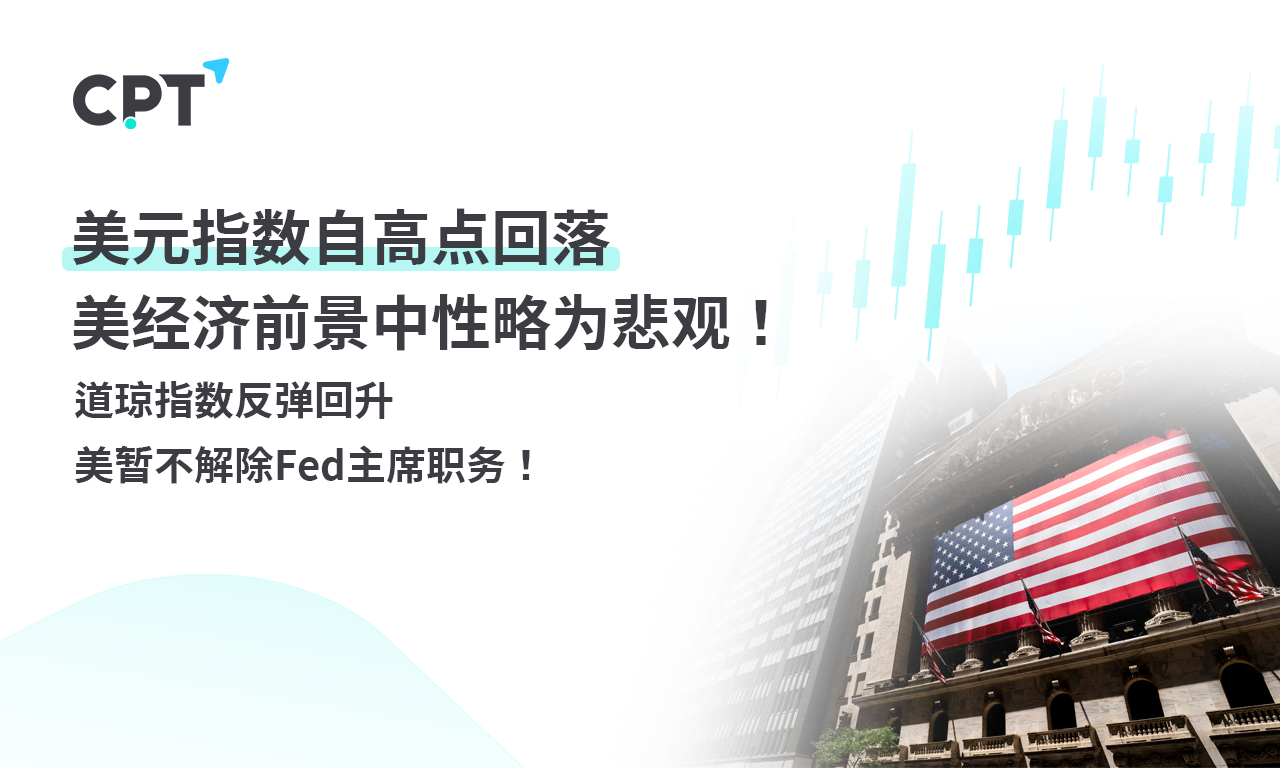 CPT

美元指数自高点回落
美经济前景中性略为悲观！

道琼指数反弹回升
美暂不解除Fed主席职务！